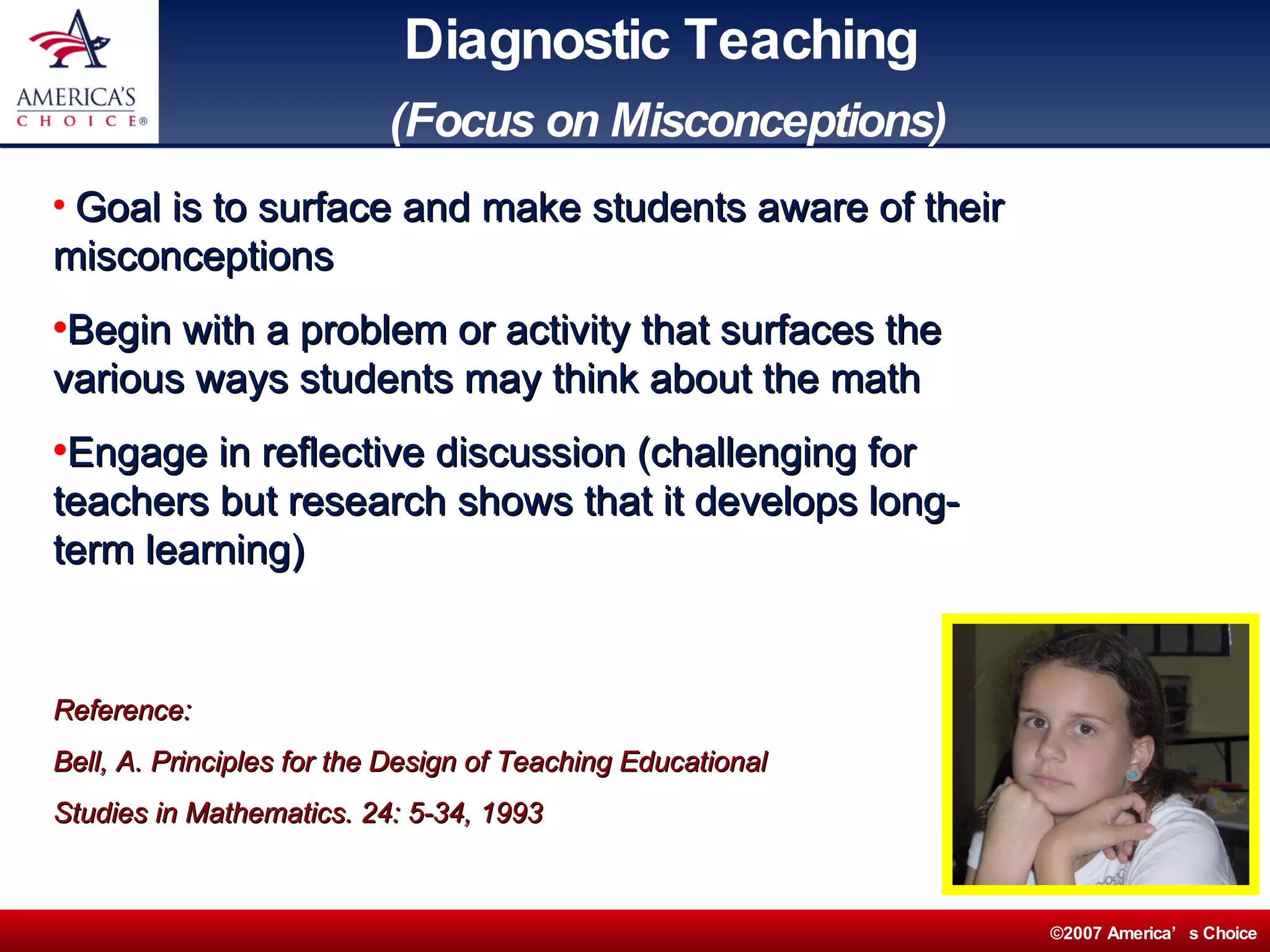 AMERICA'S CHOICE®

Diagnostic Teaching

(Focus on Misconceptions)

• Goal is to surface and make students aware of their misconceptions

•Begin with a problem or activity that surfaces the various ways students may think about the math

•Engage in reflective discussion (challenging for teachers but research shows that it develops long-term learning)

Reference:

Bell, A. Principles for the Design of Teaching Educational

Studies in Mathematics. 24: 5-34, 1993

©2007 America' s Choice